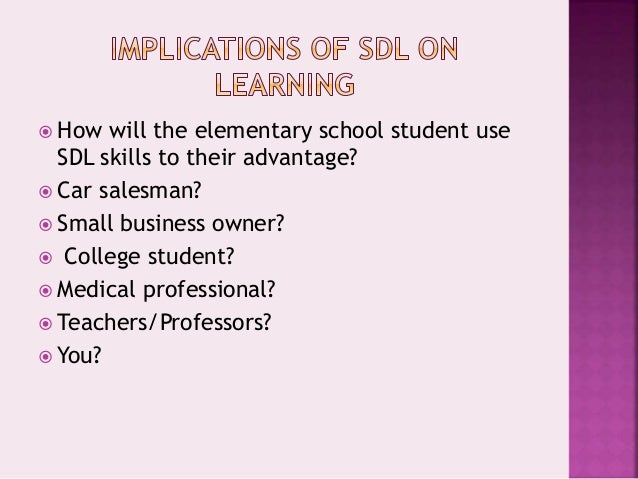 IMPLICATIONS OF SDL ON LEARNING

How will the elementary school student use SDL skills to their advantage?

Car salesman?

Small business owner?

College student?

Medical professional?

Teachers/Professors?

You?